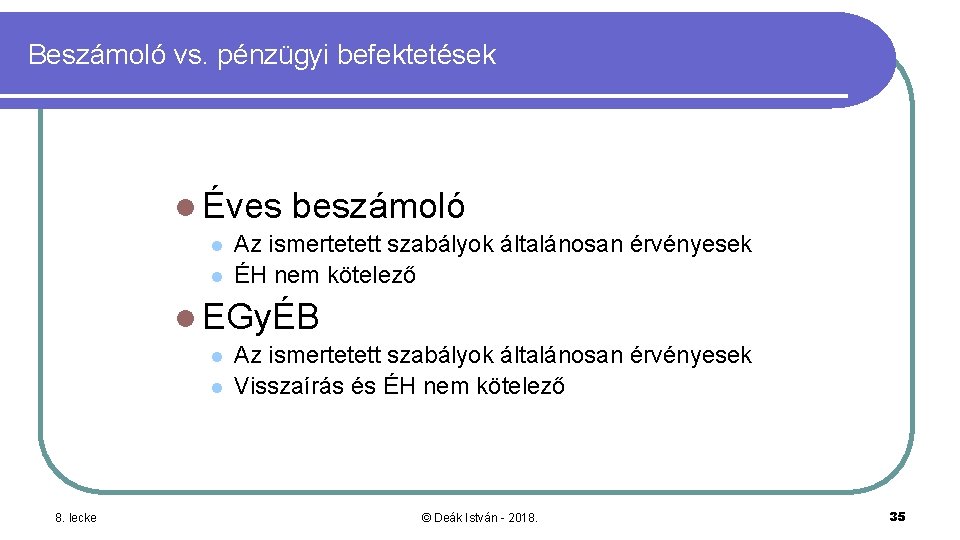 Beszámoló vs. pénzügyi befektetések

Éves beszámoló

Az ismertetett szabályok általánosan érvényesek

ÉH nem kötelező

EGyÉB

Az ismertetett szabályok általánosan érvényesek

Visszaírás és ÉH nem kötelező

8. lecke

© Deák István - 2018.

35